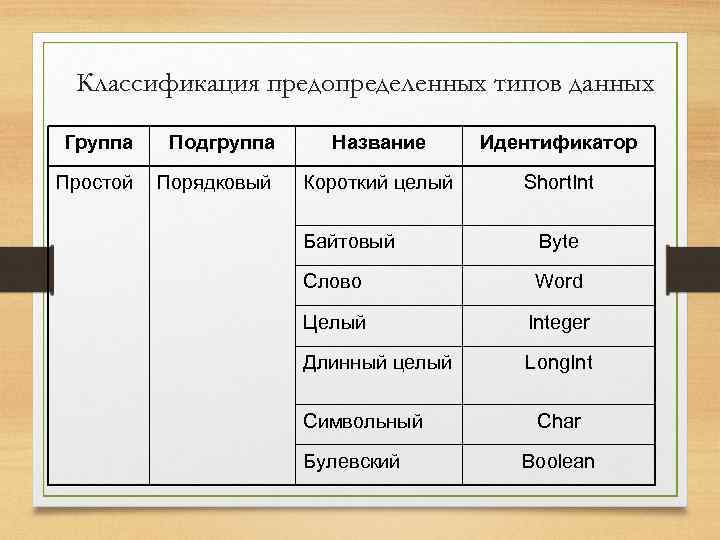 Классификация предопределенных типов данных

| Группа | Подгруппа | Название | Идентификатор |
|---|---|---|---|
| Простой | Порядковый | Короткий целый | ShortInt |
| | | Байтовый | Byte |
| | | Слово | Word |
| | | Целый | Integer |
| | | Длинный целый | LongInt |
| | | Символьный | Char |
| | | Булевский | Boolean |